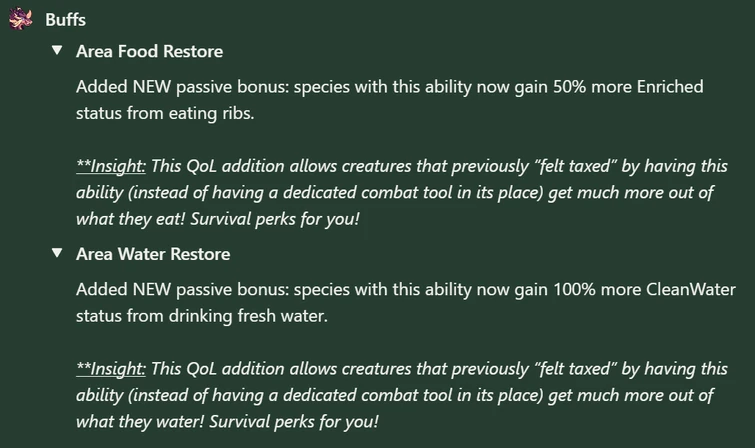 Buffs

▼ Area Food Restore

Added NEW passive bonus: species with this ability now gain 50% more Enriched status from eating ribs.

**Insight: This QoL addition allows creatures that previously "felt taxed" by having this ability (instead of having a dedicated combat tool in its place) get much more out of what they eat! Survival perks for you!

▼ Area Water Restore

Added NEW passive bonus: species with this ability now gain 100% more CleanWater status from drinking fresh water.

**Insight: This QoL addition allows creatures that previously "felt taxed" by having this ability (instead of having a dedicated combat tool in its place) get much more out of what they water! Survival perks for you!